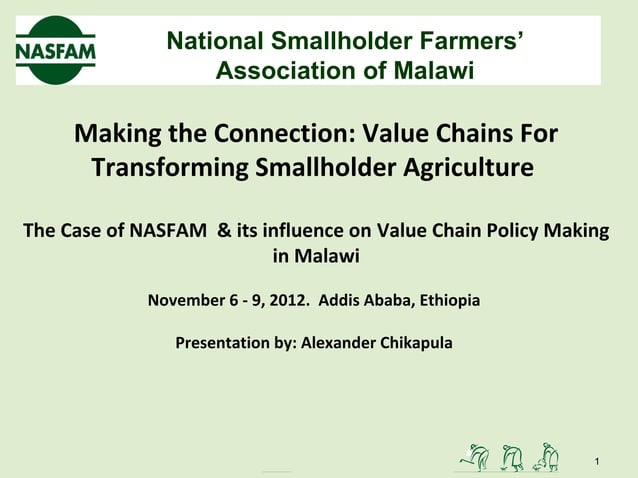 NASFAM

National Smallholder Farmers' Association of Malawi

Making the Connection: Value Chains For Transforming Smallholder Agriculture

The Case of NASFAM & its influence on Value Chain Policy Making in Malawi

November 6 - 9, 2012. Addis Ababa, Ethiopia

Presentation by: Alexander Chikapula

1